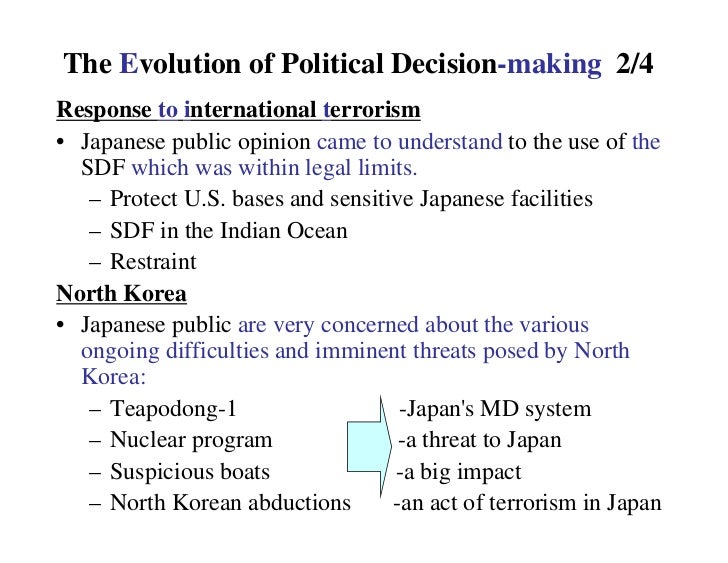 The Evolution of Political Decision-making 2/4

Response to international terrorism

• Japanese public opinion came to understand to the use of the SDF which was within legal limits.
– Protect U.S. bases and sensitive Japanese facilities
– SDF in the Indian Ocean
– Restraint

North Korea

• Japanese public are very concerned about the various ongoing difficulties and imminent threats posed by North Korea:
– Teapodong-1
– Nuclear program
– Suspicious boats
– North Korean abductions

-Japan's MD system
-a threat to Japan
-a big impact
-an act of terrorism in Japan